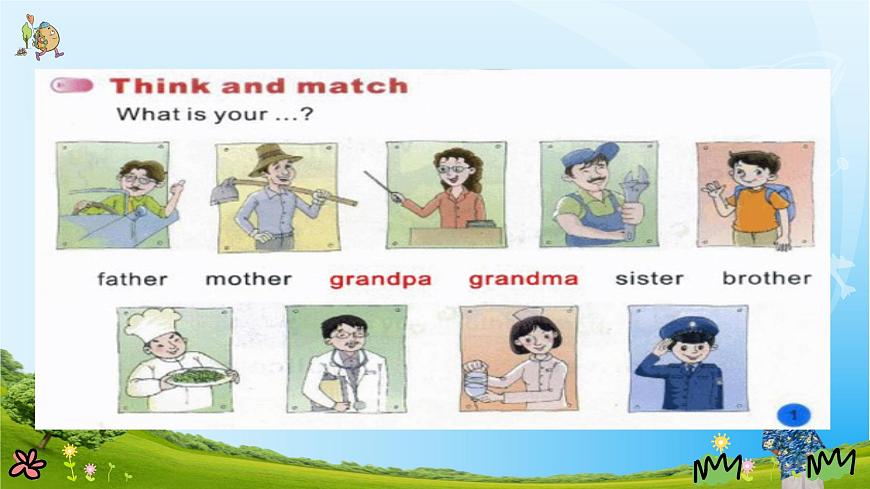 Think and match
What is your ...?

father mother grandpa grandma sister brother

1